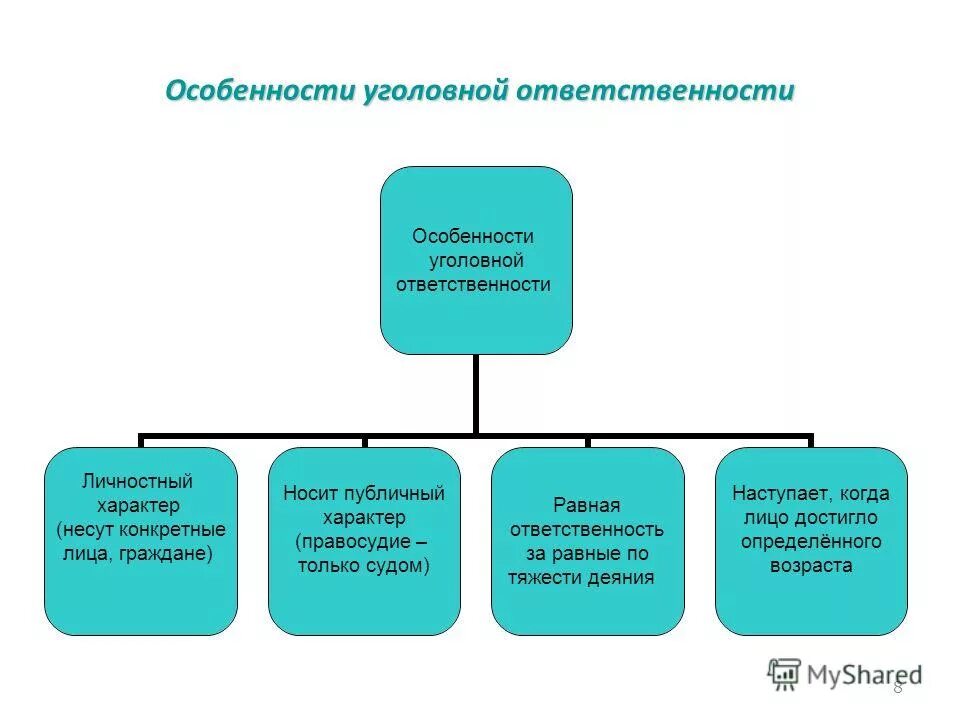 Особенности уголовной ответственности

Особенности уголовной ответственности

Личностный характер (несут конкретные лица, граждане)

Носит публичный характер (правосудие – только судом)

Равная ответственность за равные по тяжести деяния

Наступает, когда лицо достигло определённого возраста

MyShared

8